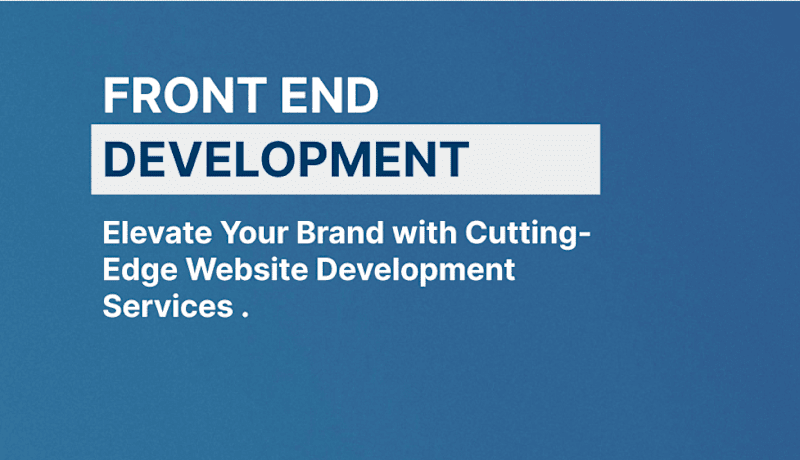 FRONT END
DEVELOPMENT

Elevate Your Brand with Cutting-Edge Website Development Services .